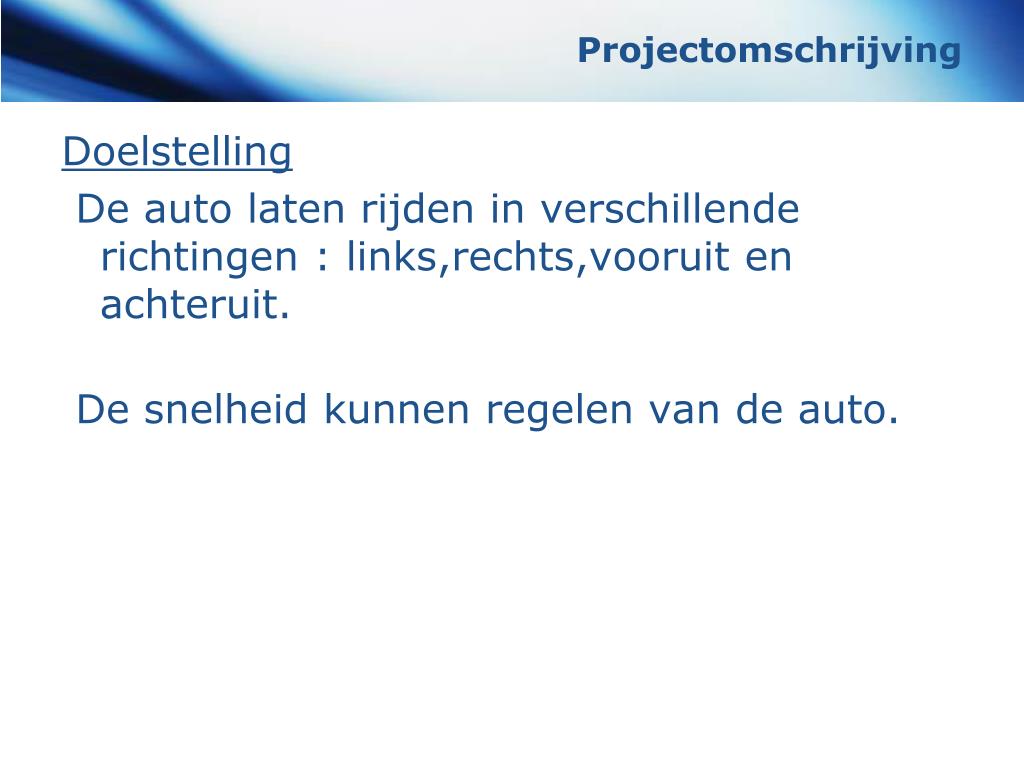 Projectomschrijving

Doelstelling

De auto laten rijden in verschillende richtingen : links,rechts,vooruit en achteruit.

De snelheid kunnen regelen van de auto.